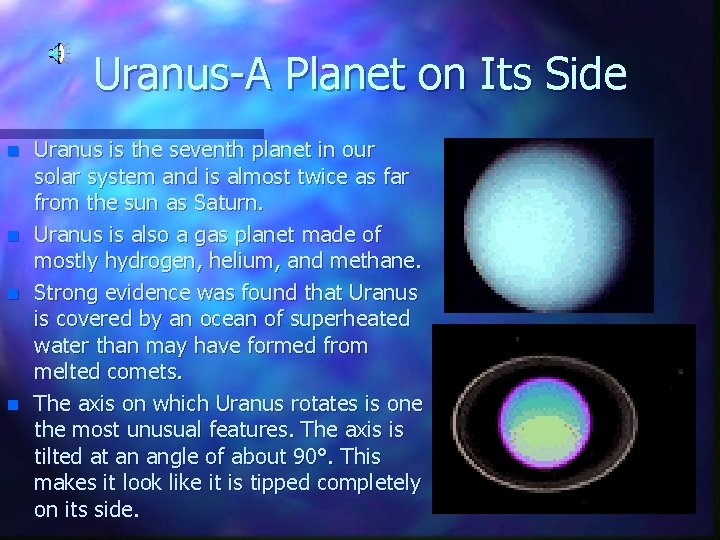 Uranus-A Planet on Its Side

Uranus is the seventh planet in our solar system and is almost twice as far from the sun as Saturn.

Uranus is also a gas planet made of mostly hydrogen, helium, and methane.

Strong evidence was found that Uranus is covered by an ocean of superheated water than may have formed from melted comets.

The axis on which Uranus rotates is one the most unusual features. The axis is tilted at an angle of about 90°. This makes it look like it is tipped completely on its side.